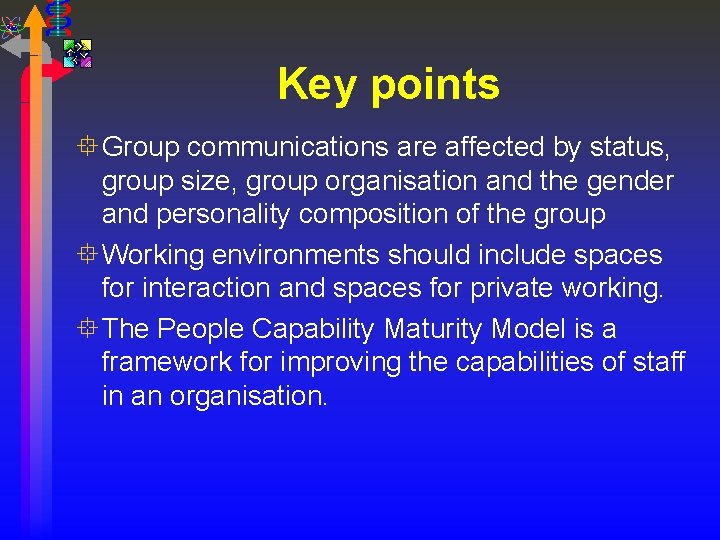 Key points

Group communications are affected by status, group size, group organisation and the gender and personality composition of the group

Working environments should include spaces for interaction and spaces for private working.

The People Capability Maturity Model is a framework for improving the capabilities of staff in an organisation.